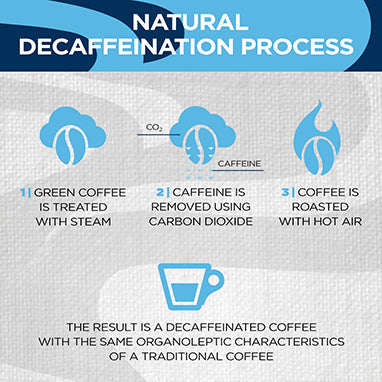 NATURAL DECAFFEINATION PROCESS

$CO_2$

CAFFEINE

1 | GREEN COFFEE IS TREATED WITH STEAM

2 | CAFFEINE IS REMOVED USING CARBON DIOXIDE

3 | COFFEE IS ROASTED WITH HOT AIR

THE RESULT IS A DECAFFEINATED COFFEE WITH THE SAME ORGANOLEPTIC CHARACTERISTICS OF A TRADITIONAL COFFEE